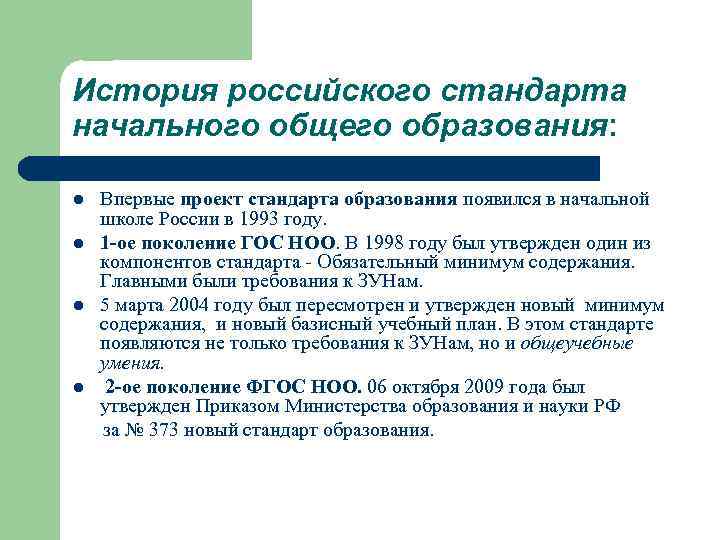 История российского стандарта начального общего образования:

- Впервые проект стандарта образования появился в начальной школе России в 1993 году.
- 1-ое поколение ГОС НОО. В 1998 году был утвержден один из компонентов стандарта - Обязательный минимум содержания. Главными были требования к ЗУНам.
- 5 марта 2004 году был пересмотрен и утвержден новый минимум содержания, и новый базисный учебный план. В этом стандарте появляются не только требования к ЗУНам, но и общеучебные умения.
- 2-ое поколение ФГОС НОО. 06 октября 2009 года был утвержден Приказом Министерства образования и науки РФ за № 373 новый стандарт образования.